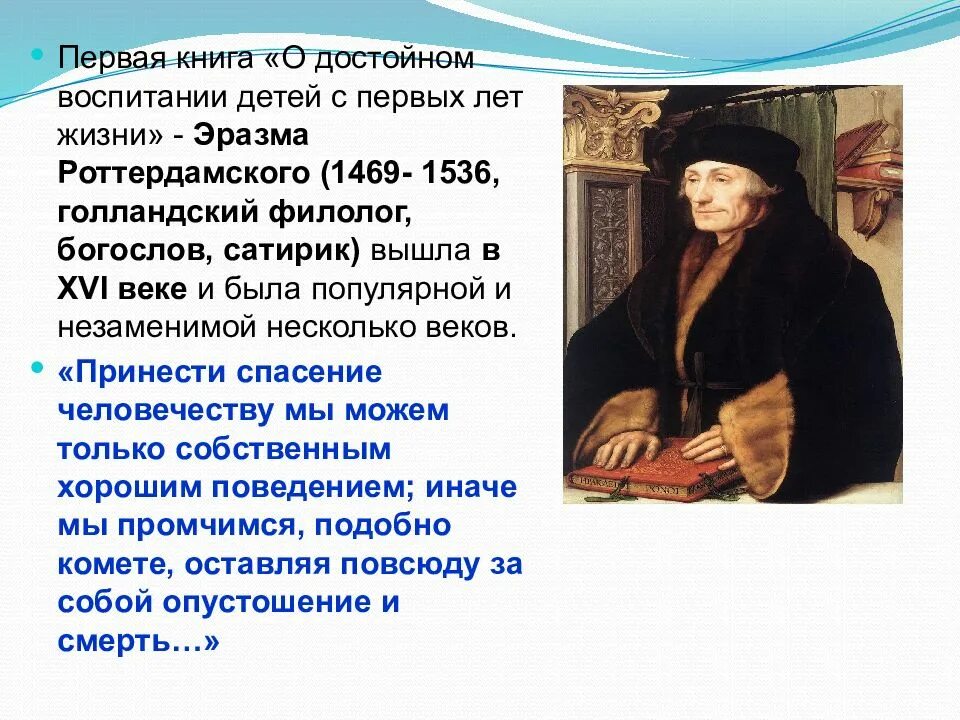 Первая книга «О достойном воспитании детей с первых лет жизни» - Эразма Роттердамского (1469- 1536, голландский филолог, богослов, сатирик) вышла в XVI веке и была популярной и незаменимой несколько веков.

«Принести спасение человечеству мы можем только собственным хорошим поведением; иначе мы промчимся, подобно комете, оставляя повсюду за собой опустошение и смерть…»